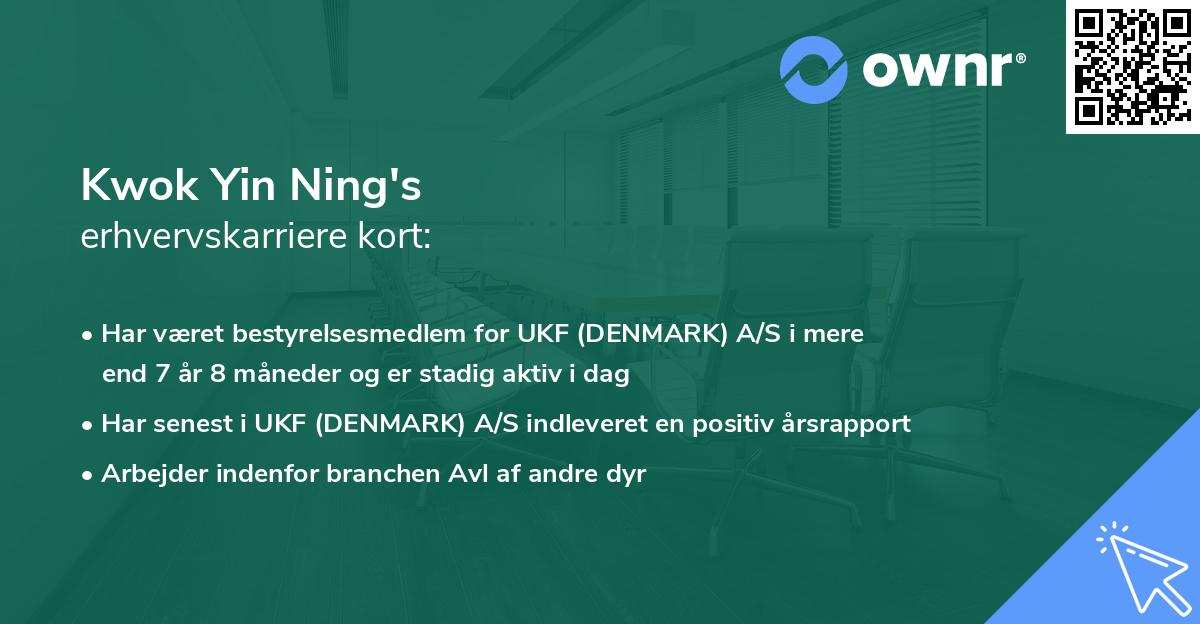 ownr®

Kwok Yin Ning's
erhvervskarriere kort:

• Har været bestyrelsesmedlem for UKF (DENMARK) A/S i mere end 7 år 8 måneder og er stadig aktiv i dag
• Har senest i UKF (DENMARK) A/S indleveret en positiv årsrapport
• Arbejder indenfor branchen Avl af andre dyr